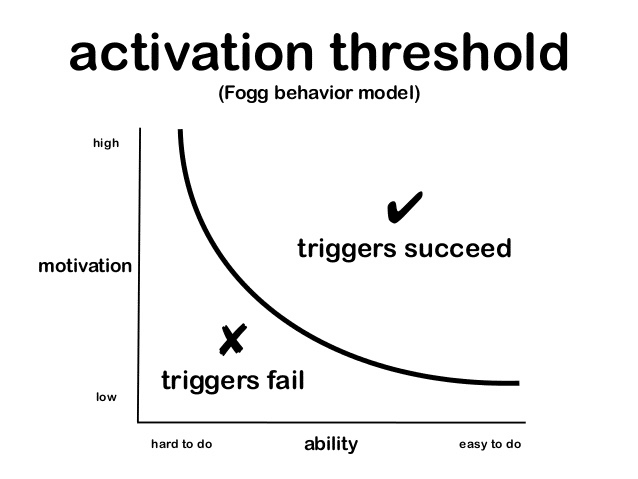 activation threshold
(Fogg behavior model)

high

motivation

low

✔
triggers succeed

✘
triggers fail

hard to do
ability
easy to do